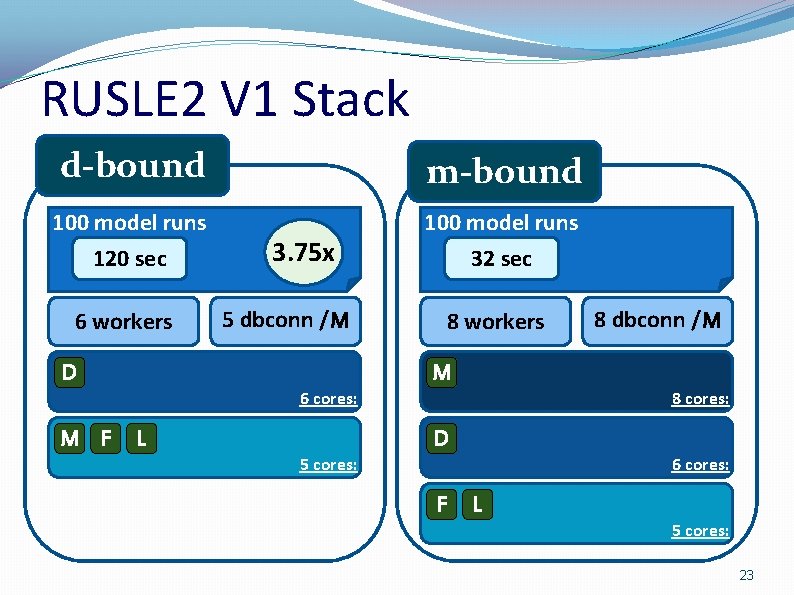 RUSLE2 V1 Stack

d-bound

100 model runs

120 sec

3.75x

6 workers

5 dbconn /M

D

6 cores:

M F L

5 cores:

m-bound

100 model runs

32 sec

8 workers

8 dbconn /M

M

8 cores:

D

6 cores:

F L

5 cores:

23